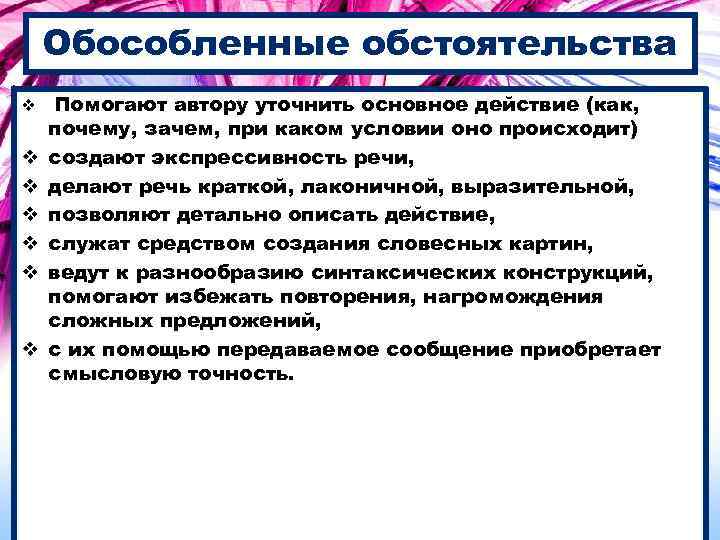 Обособленные обстоятельства

❖ Помогают автору уточнить основное действие (как, почему, зачем, при каком условии оно происходит)
❖ создают экспрессивность речи,
❖ делают речь краткой, лаконичной, выразительной,
❖ позволяют детально описать действие,
❖ служат средством создания словесных картин,
❖ ведут к разнообразию синтаксических конструкций, помогают избежать повторения, нагромождения сложных предложений,
❖ с их помощью передаваемое сообщение приобретает смысловую точность.